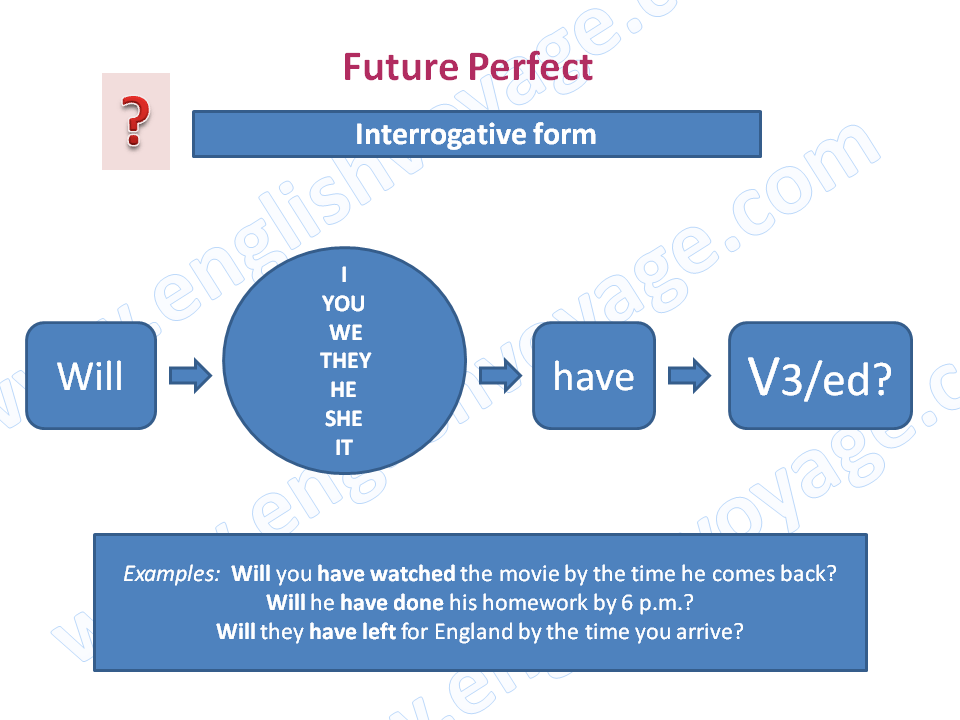 Future Perfect

?

Interrogative form

Will

I
YOU
WE
THEY
HE
SHE
IT

have

V3/ed?

Examples: Will you have watched the movie by the time he comes back?
Will he have done his homework by 6 p.m.?
Will they have left for England by the time you arrive?

www.englishvoyage.com